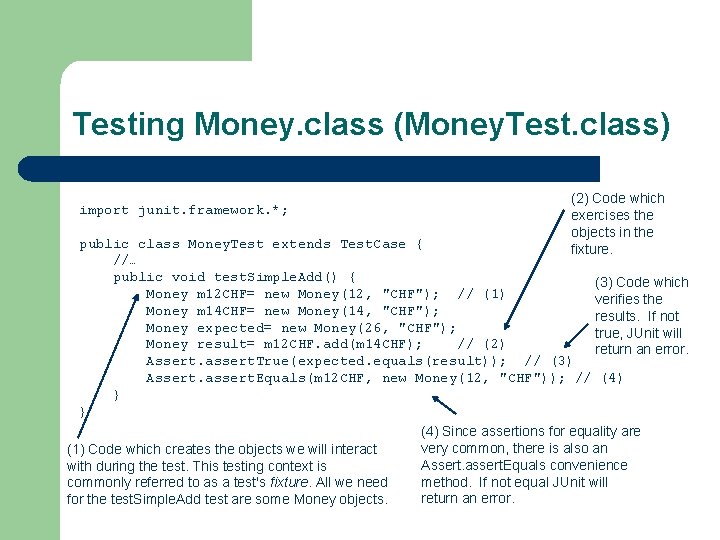 Testing Money.class (MoneyTest.class)

import junit.framework.*;

public class MoneyTest extends TestCase {
    //…
    public void testSimpleAdd() {
        Money m12CHF= new Money(12, "CHF");  // (1)
        Money m14CHF= new Money(14, "CHF");
        Money expected= new Money(26, "CHF");
        Money result= m12CHF.add(m14CHF);    // (2)
        Assert.assertTrue(expected.equals(result));  // (3)
        Assert.assertEquals(m12CHF, new Money(12, "CHF")); // (4)
    }
}

(2) Code which exercises the objects in the fixture.

(3) Code which verifies the results. If not true, JUnit will return an error.

(1) Code which creates the objects we will interact with during the test. This testing context is commonly referred to as a test's fixture. All we need for the testSimpleAdd test are some Money objects.

(4) Since assertions for equality are very common, there is also an Assert.assertEquals convenience method. If not equal JUnit will return an error.